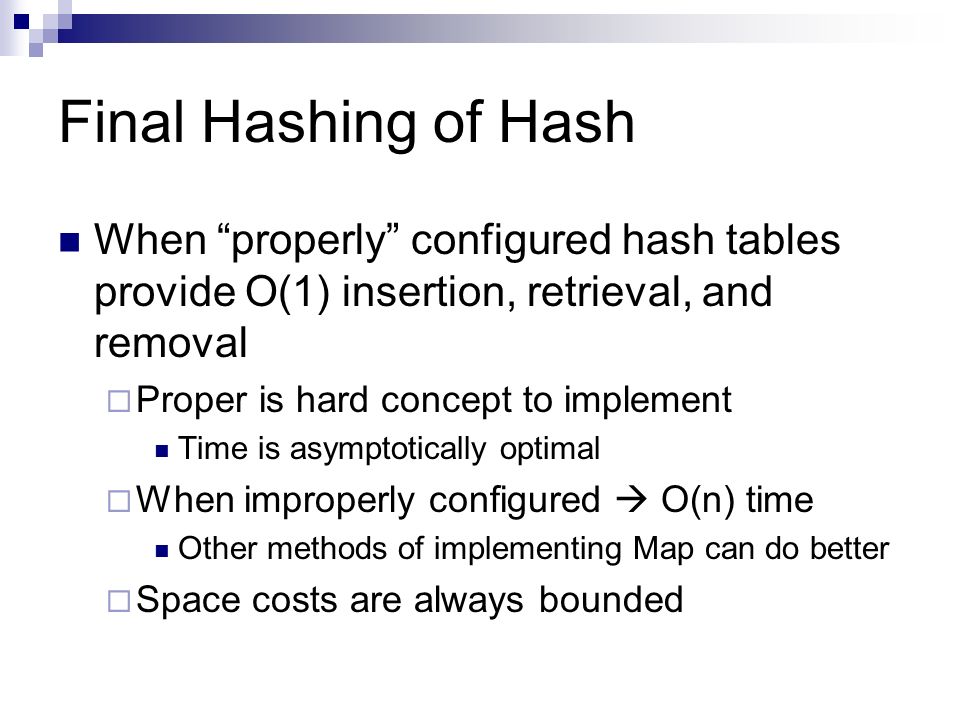 Final Hashing of Hash

When “properly” configured hash tables provide O(1) insertion, retrieval, and removal

Proper is hard concept to implement

Time is asymptotically optimal

When improperly configured → O(n) time

Other methods of implementing Map can do better

Space costs are always bounded